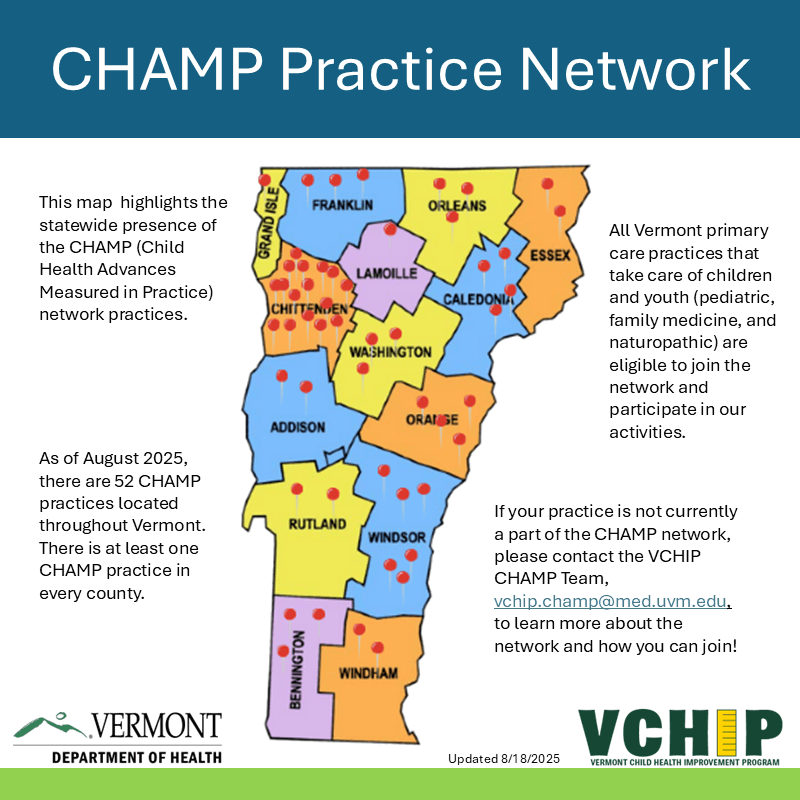 CHAMP Practice Network

This map highlights the statewide presence of the CHAMP (Child Health Advances Measured in Practice) network practices.

As of August 2025, there are 52 CHAMP practices located throughout Vermont. There is at least one CHAMP practice in every county.

GRAND ISLE
FRANKLIN
ORLEANS
ESSEX
LAMOILLE
CHITTENDEN
CALEDONIA
WASHINGTON
ADDISON
ORANGE
RUTLAND
WINDSOR
BENNINGTON
WINDHAM

All Vermont primary care practices that take care of children and youth (pediatric, family medicine, and naturopathic) are eligible to join the network and participate in our activities.

If your practice is not currently a part of the CHAMP network, please contact the VCHIP CHAMP Team, vchip.champ@med.uvm.edu, to learn more about the network and how you can join!

VERMONT
DEPARTMENT OF HEALTH

Updated 8/18/2025

VCHIP
VERMONT CHILD HEALTH IMPROVEMENT PROGRAM